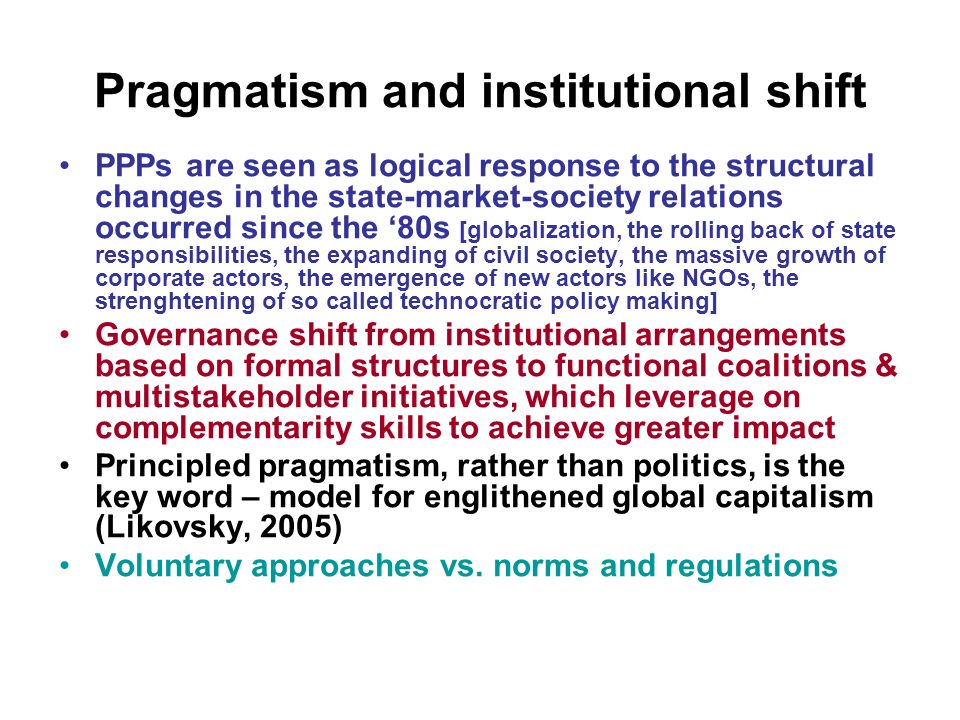 Pragmatism and institutional shift

• PPPs are seen as logical response to the structural changes in the state-market-society relations occurred since the ‘80s [globalization, the rolling back of state responsibilities, the expanding of civil society, the massive growth of corporate actors, the emergence of new actors like NGOs, the strenghtening of so called technocratic policy making]
• Governance shift from institutional arrangements based on formal structures to functional coalitions & multistakeholder initiatives, which leverage on complementarity skills to achieve greater impact
• Principled pragmatism, rather than politics, is the key word – model for englithened global capitalism (Likovsky, 2005)
• Voluntary approaches vs. norms and regulations